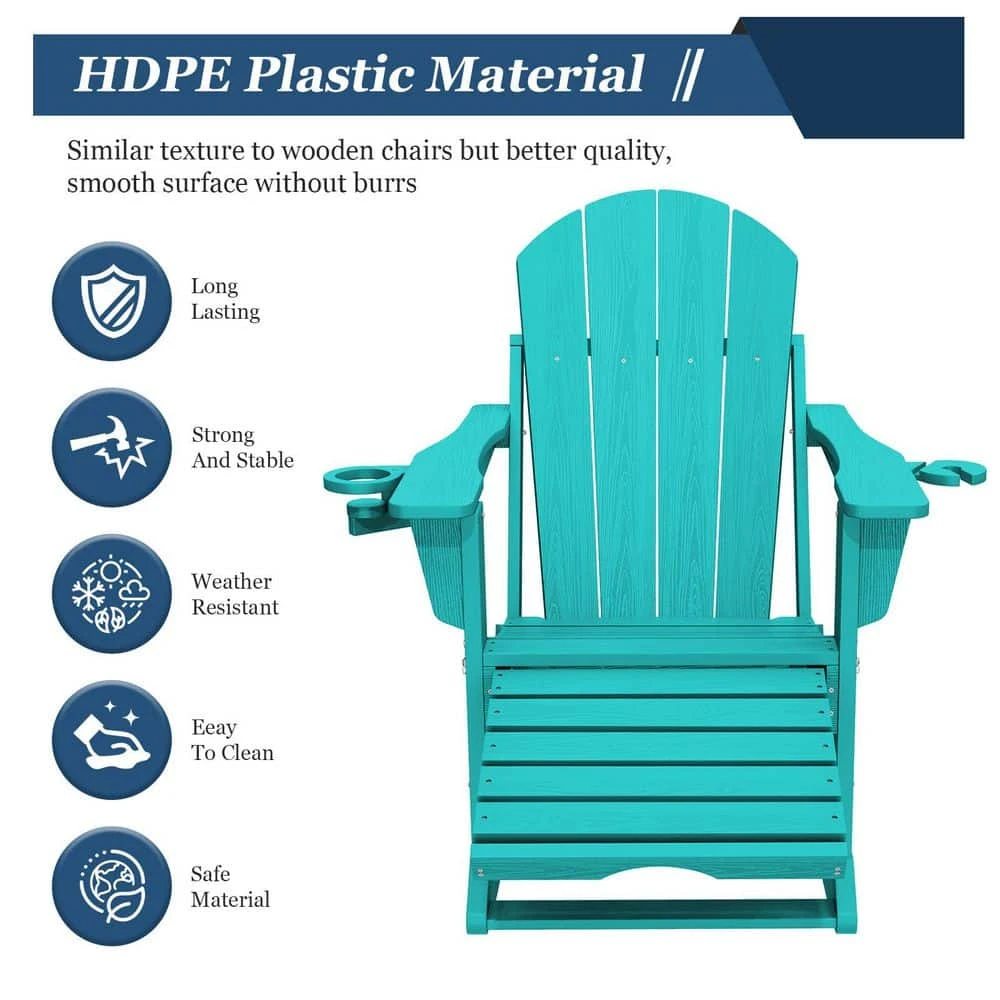 HDPE Plastic Material //

Similar texture to wooden chairs but better quality, smooth surface without burrs

Long Lasting

Strong And Stable

Weather Resistant

Eeay To Clean

Safe Material